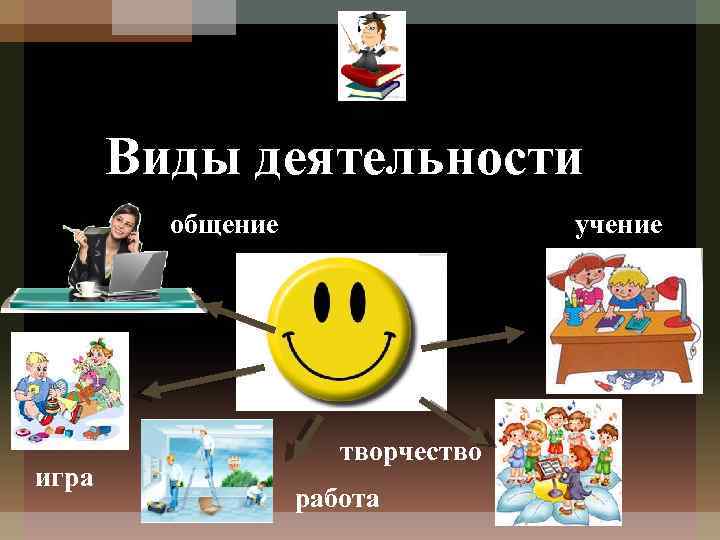 Виды деятельности

общение

учение

игра

работа

творчество